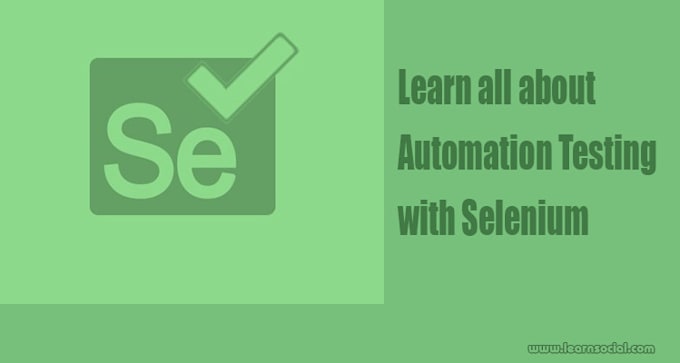 Se

Learn all about Automation Testing with Selenium

www.learnsocial.com